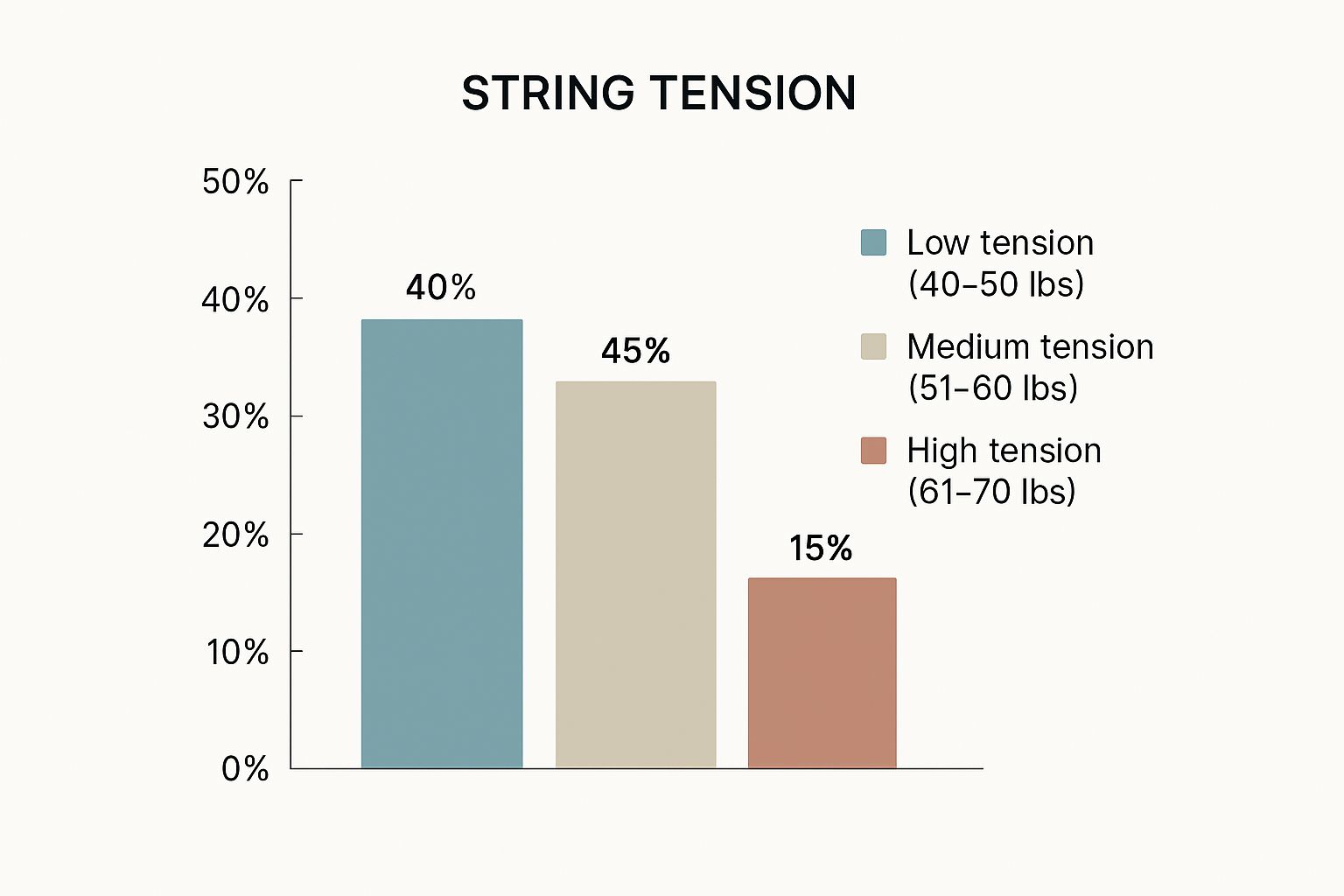 STRING TENSION

50%
40%
30%
20%
10%
0%

40%
45%
15%

Low tension (40–50 lbs)
Medium tension (51–60 lbs)
High tension (61–70 lbs)